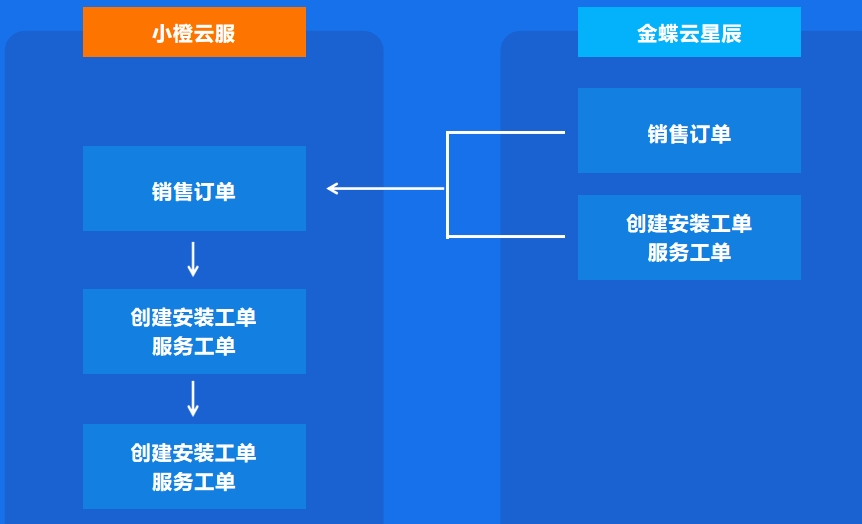 小橙云服

销售订单

创建安装工单
服务工单

创建安装工单
服务工单

金蝶云星辰

销售订单

创建安装工单
服务工单